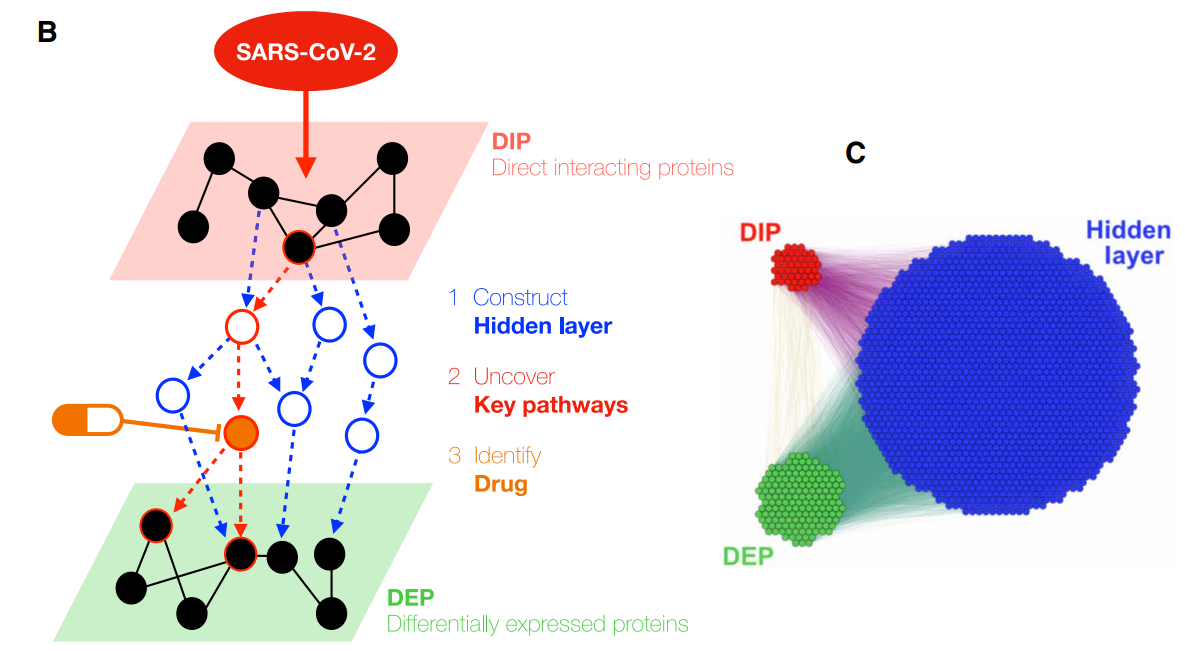 B

SARS-CoV-2

DIP
Direct interacting proteins

1 Construct
Hidden layer

2 Uncover
Key pathways

3 Identify
Drug

DEP
Differentially expressed proteins

C

DIP

Hidden layer

DEP